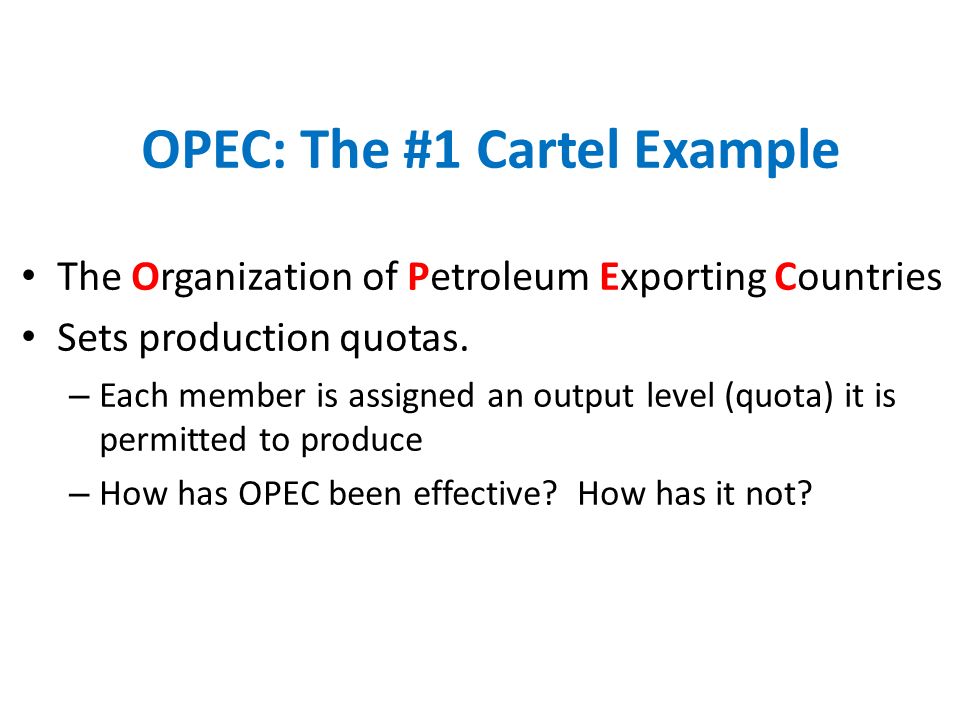 OPEC: The #1 Cartel Example

• The Organization of Petroleum Exporting Countries
• Sets production quotas.
– Each member is assigned an output level (quota) it is permitted to produce
– How has OPEC been effective? How has it not?